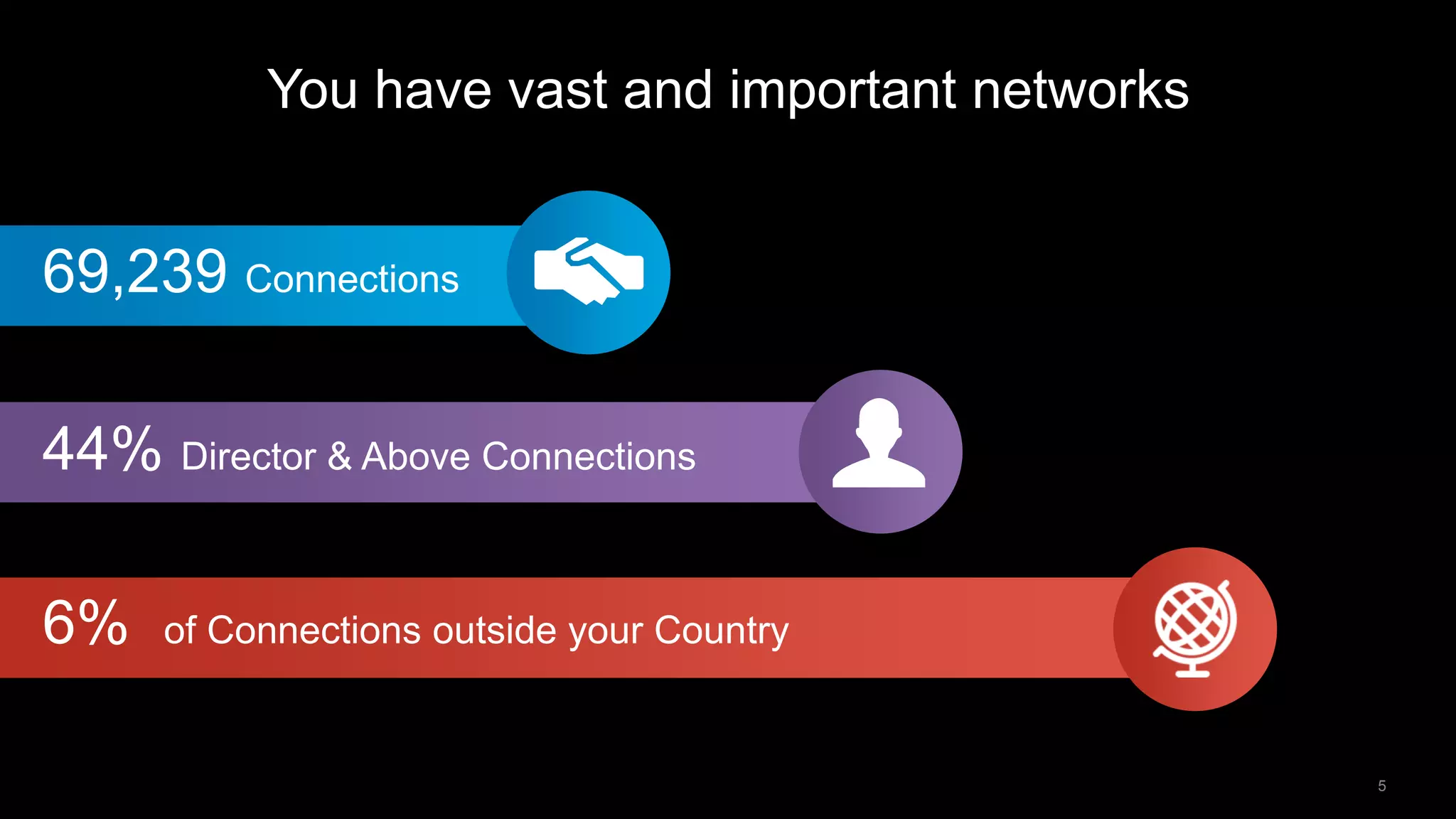 You have vast and important networks

69,239 Connections

44% Director & Above Connections

6% of Connections outside your Country

5